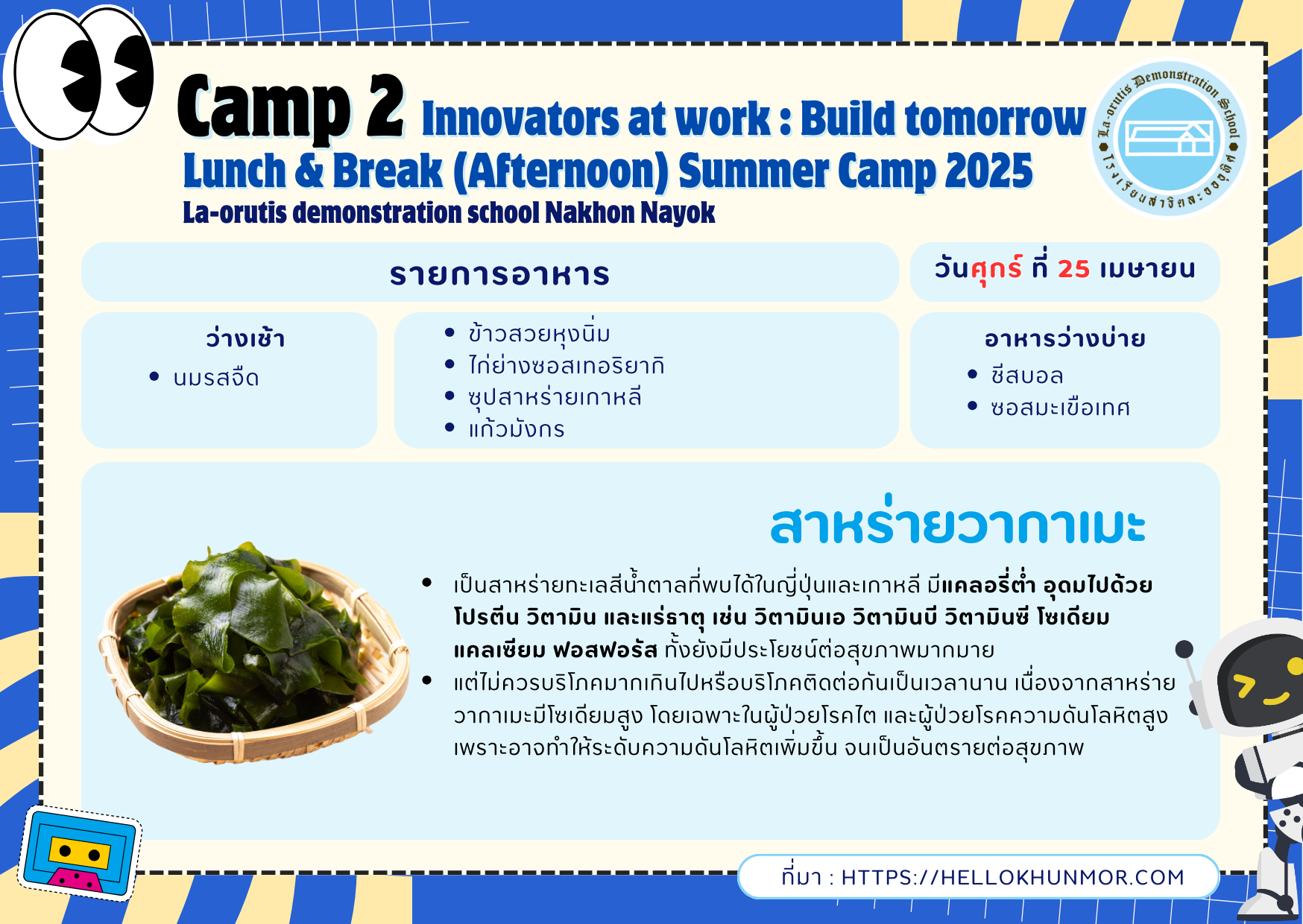 Camp 2 Innovators at work : Build tomorrow
Lunch & Break (Afternoon) Summer Camp 2025
La-orutis demonstration school Nakhon Nayok

La-orutis Demonstration School
โรงเรียนสาธิตละอออุทิศ

รายการอาหาร

วันศุกร์ ที่ 25 เมษายน

ว่างเช้า
• นมรสจืด

• ข้าวสวยหุงนิ่ม
• ไก่ย่างซอสเทอริยากิ
• ซุปสาหร่ายเกาหลี
• แก้วมังกร

อาหารว่างบ่าย
• ชีสบอล
• ซอสมะเขือเทศ

สาหร่ายวากาเมะ

• เป็นสาหร่ายทะเลสีน้ำตาลที่พบได้ในญี่ปุ่นและเกาหลี มีแคลอรี่ต่ำ อุดมไปด้วยโปรตีน วิตามิน และแร่ธาตุ เช่น วิตามินเอ วิตามินบี วิตามินซี โซเดียม แคลเซียม ฟอสฟอรัส ทั้งยังมีประโยชน์ต่อสุขภาพมากมาย
• แต่ไม่ควรบริโภคมากเกินไปหรือบริโภคติดต่อกันเป็นเวลานาน เนื่องจากสาหร่ายวากาเมะมีโซเดียมสูง โดยเฉพาะในผู้ป่วยโรคไต และผู้ป่วยโรคความดันโลหิตสูง เพราะอาจทำให้ระดับความดันโลหิตเพิ่มขึ้น จนเป็นอันตรายต่อสุขภาพ

ที่มา : HTTPS://HELLOKHUNMOR.COM